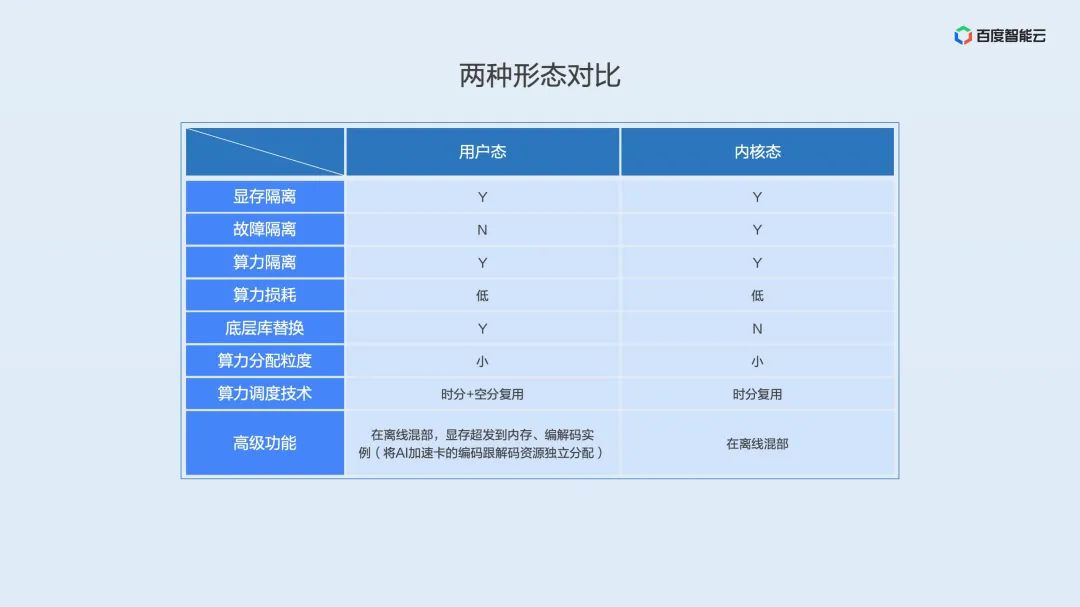 百度智能云

两种形态对比

| | 用户态 | 内核态 |
|---|---|---|
| 显存隔离 | Y | Y |
| 故障隔离 | N | Y |
| 算力隔离 | Y | Y |
| 算力损耗 | 低 | 低 |
| 底层库替换 | Y | N |
| 算力分配粒度 | 小 | 小 |
| 算力调度技术 | 时分+空分复用 | 时分复用 |
| 高级功能 | 在离线混部，显存超发到内存、编解码实例（将AI加速卡的编码跟解码资源独立分配） | 在离线混部 |